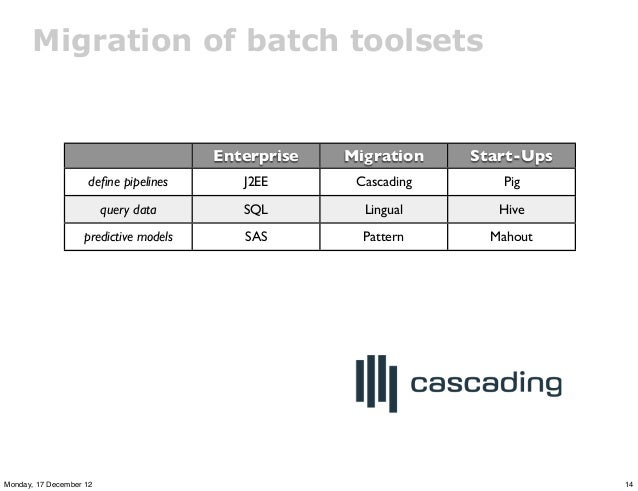 Migration of batch toolsets

| | Enterprise | Migration | Start-Ups |
|---|---|---|---|
| define pipelines | J2EE | Cascading | Pig |
| query data | SQL | Lingual | Hive |
| predictive models | SAS | Pattern | Mahout |

cascading

Monday, 17 December 12

14